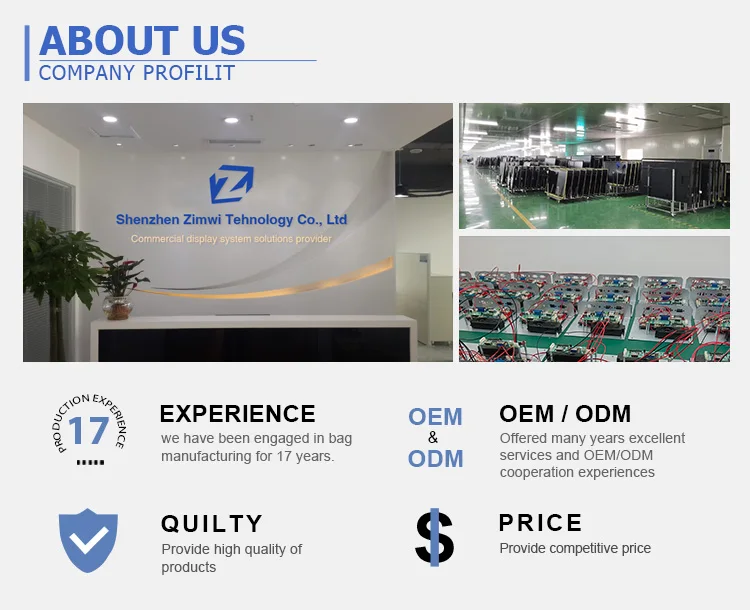 ABOUT US
COMPANY PROFILIT

Shenzhen Zimwi Tehnology Co., Ltd
Commercial display system solutions provider

PRODUCTION EXPERIENCE
17

EXPERIENCE
we have been engaged in bag manufacturing for 17 years.

OEM
&
ODM

OEM / ODM
Offered many years excellent services and OEM/ODM cooperation experiences

QUILTY
Provide high quality of products

$

PRICE
Provide competitive price